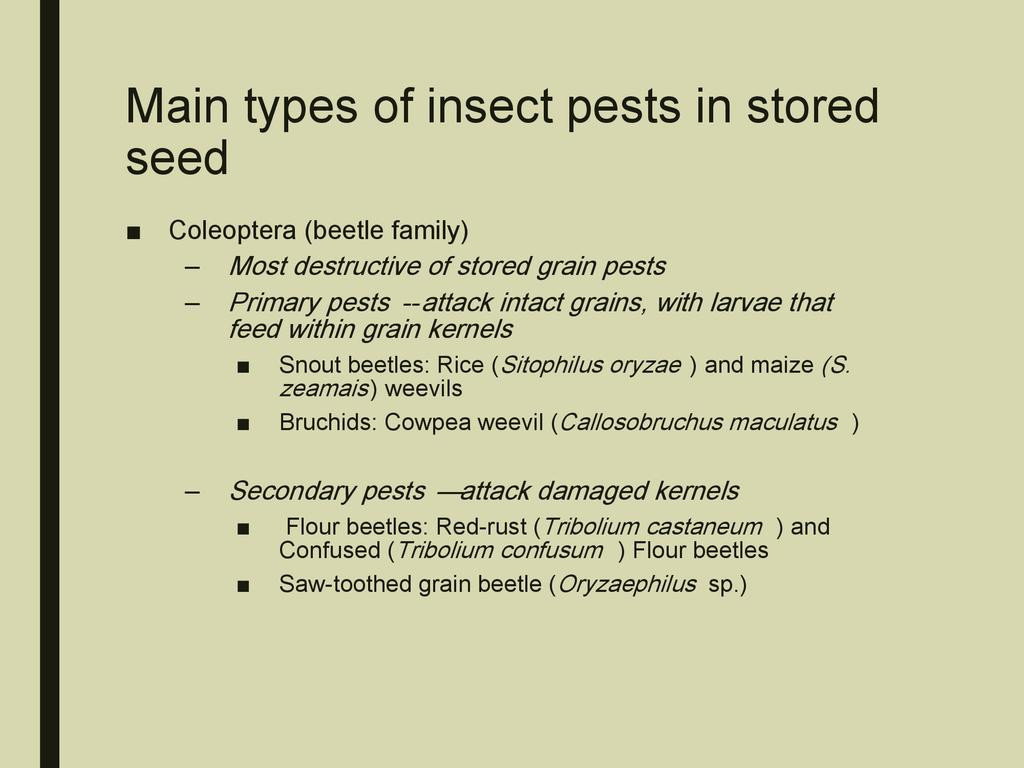 Main types of insect pests in stored seed

■ Coleoptera (beetle family)
– Most destructive of stored grain pests
– Primary pests --attack intact grains, with larvae that feed within grain kernels
■ Snout beetles: Rice (Sitophilus oryzae ) and maize (S. zeamais) weevils
■ Bruchids: Cowpea weevil (Callosobruchus maculatus )

– Secondary pests —attack damaged kernels
■ Flour beetles: Red-rust (Tribolium castaneum ) and Confused (Tribolium confusum ) Flour beetles
■ Saw-toothed grain beetle (Oryzaephilus sp.)